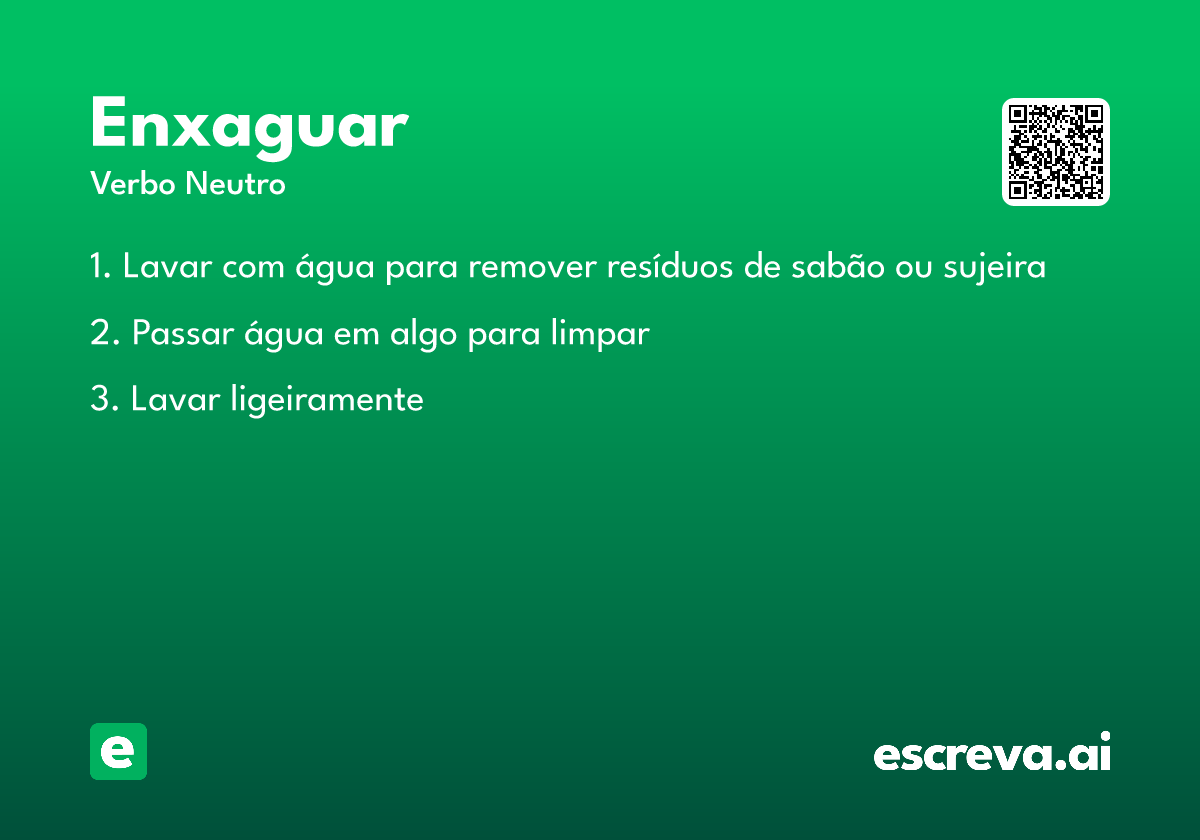 Enxaguar
Verbo Neutro

1. Lavar com água para remover resíduos de sabão ou sujeira

2. Passar água em algo para limpar

3. Lavar ligeiramente

e

escreva.ai